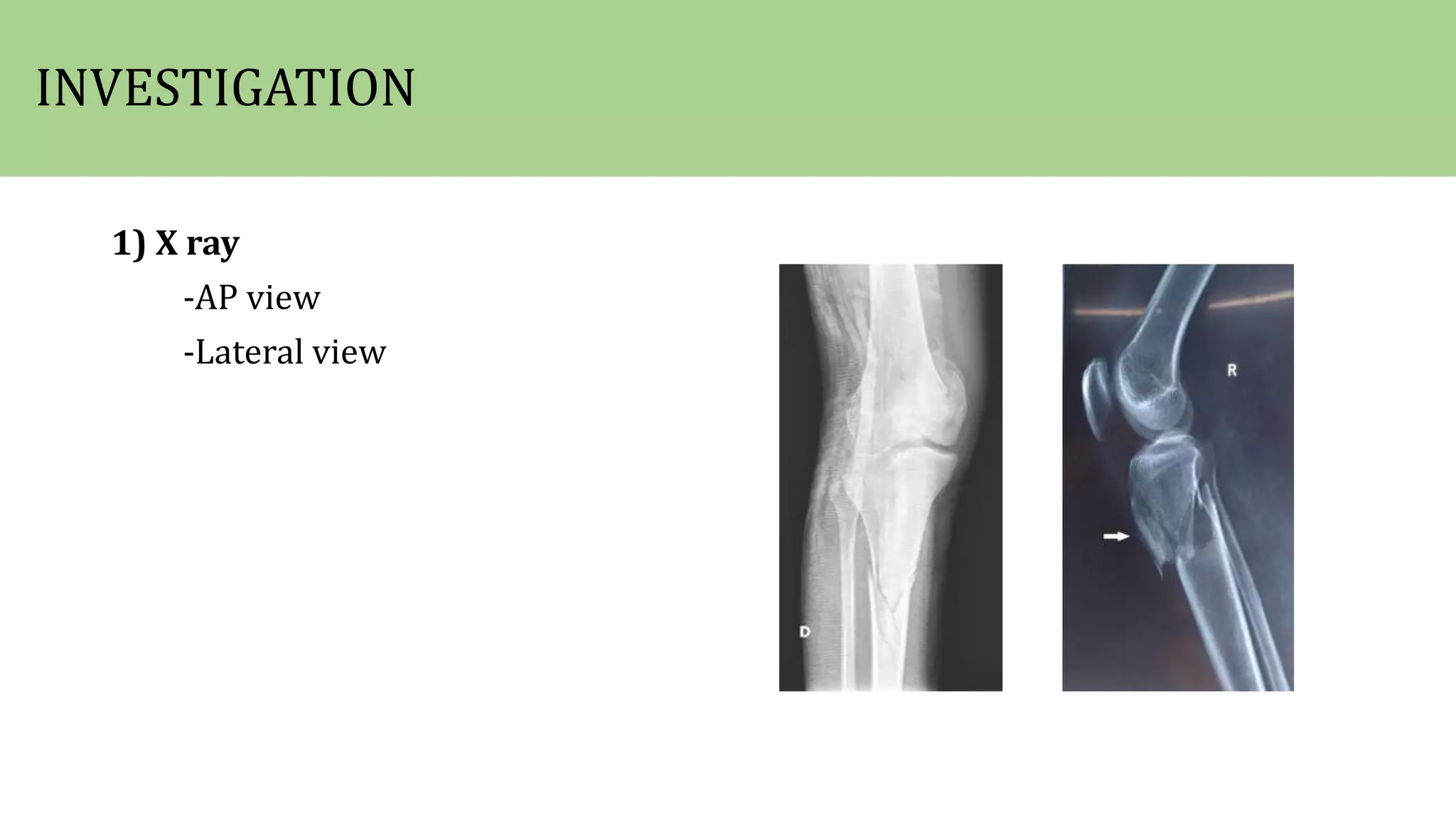 INVESTIGATION

1) X ray

-AP view

-Lateral view

D

R